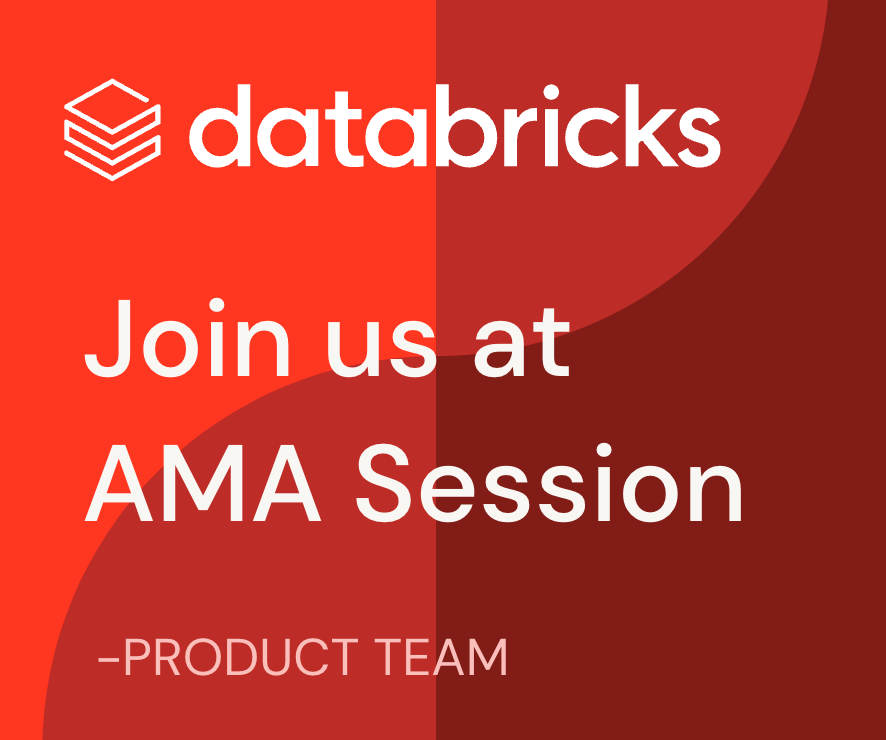 databricks

Join us at AMA Session

-PRODUCT TEAM